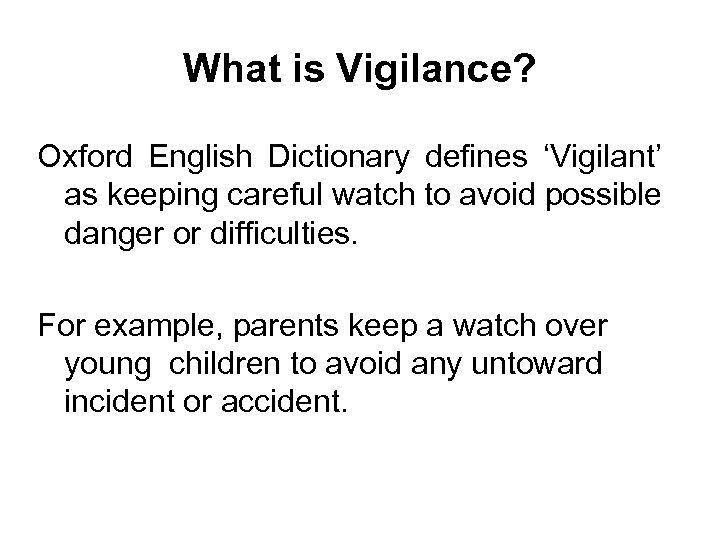 What is Vigilance?

Oxford English Dictionary defines ‘Vigilant’ as keeping careful watch to avoid possible danger or difficulties.

For example, parents keep a watch over young children to avoid any untoward incident or accident.